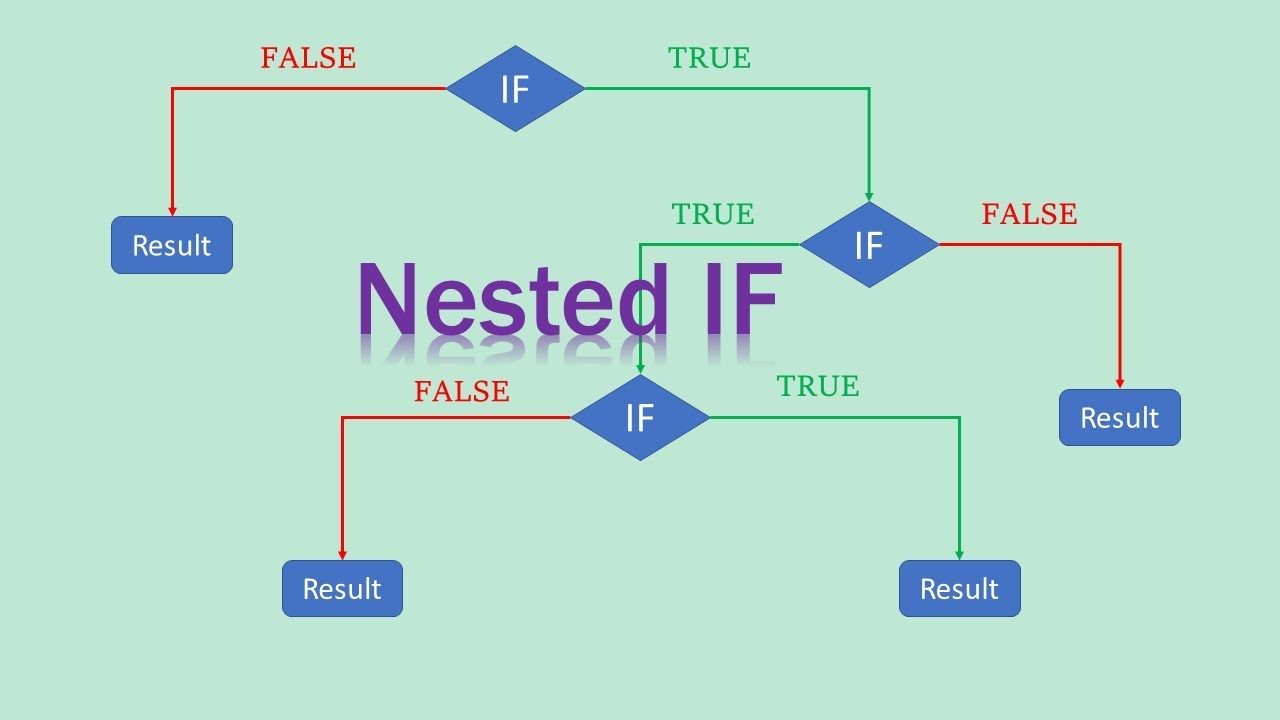 FALSE
IF
TRUE
Result
TRUE
IF
FALSE
Nested IF
FALSE
IF
TRUE
Result
Result
Result